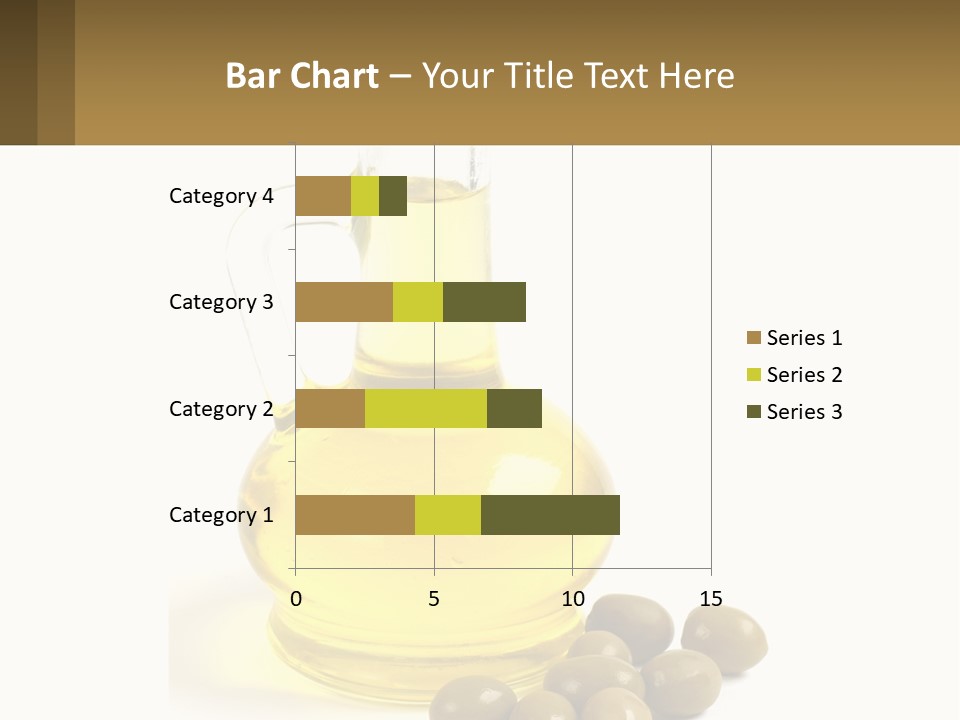 Bar Chart – Your Title Text Here

Category 4
Category 3
Category 2
Category 1

0
5
10
15

Series 1
Series 2
Series 3